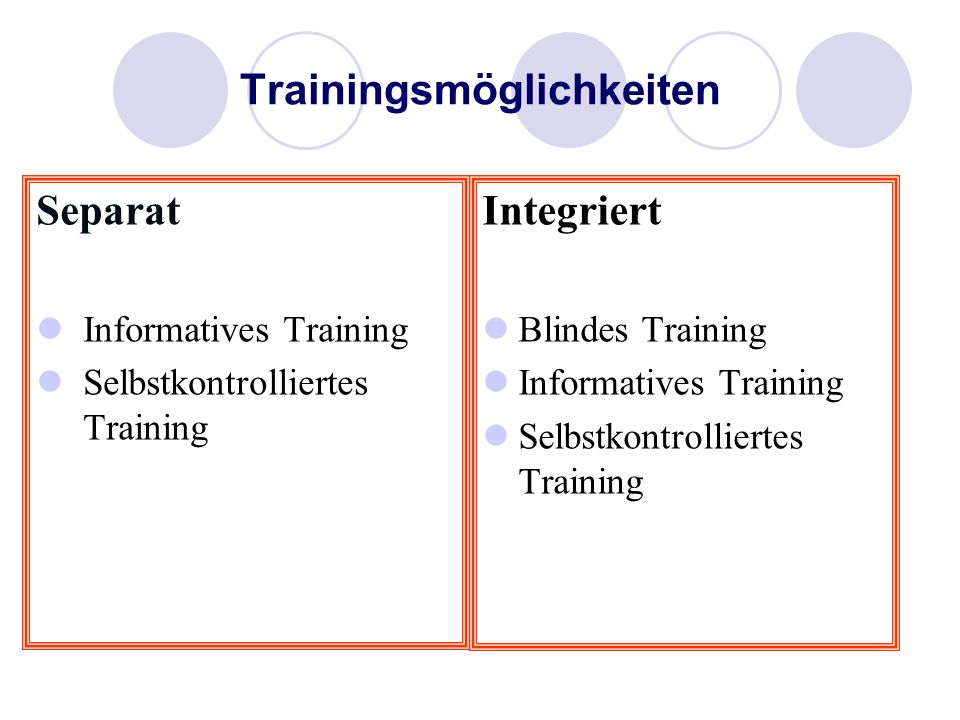 Trainingsmöglichkeiten

Separat

Informatives Training
Selbstkontrolliertes Training

Integriert

Blindes Training
Informatives Training
Selbstkontrolliertes Training